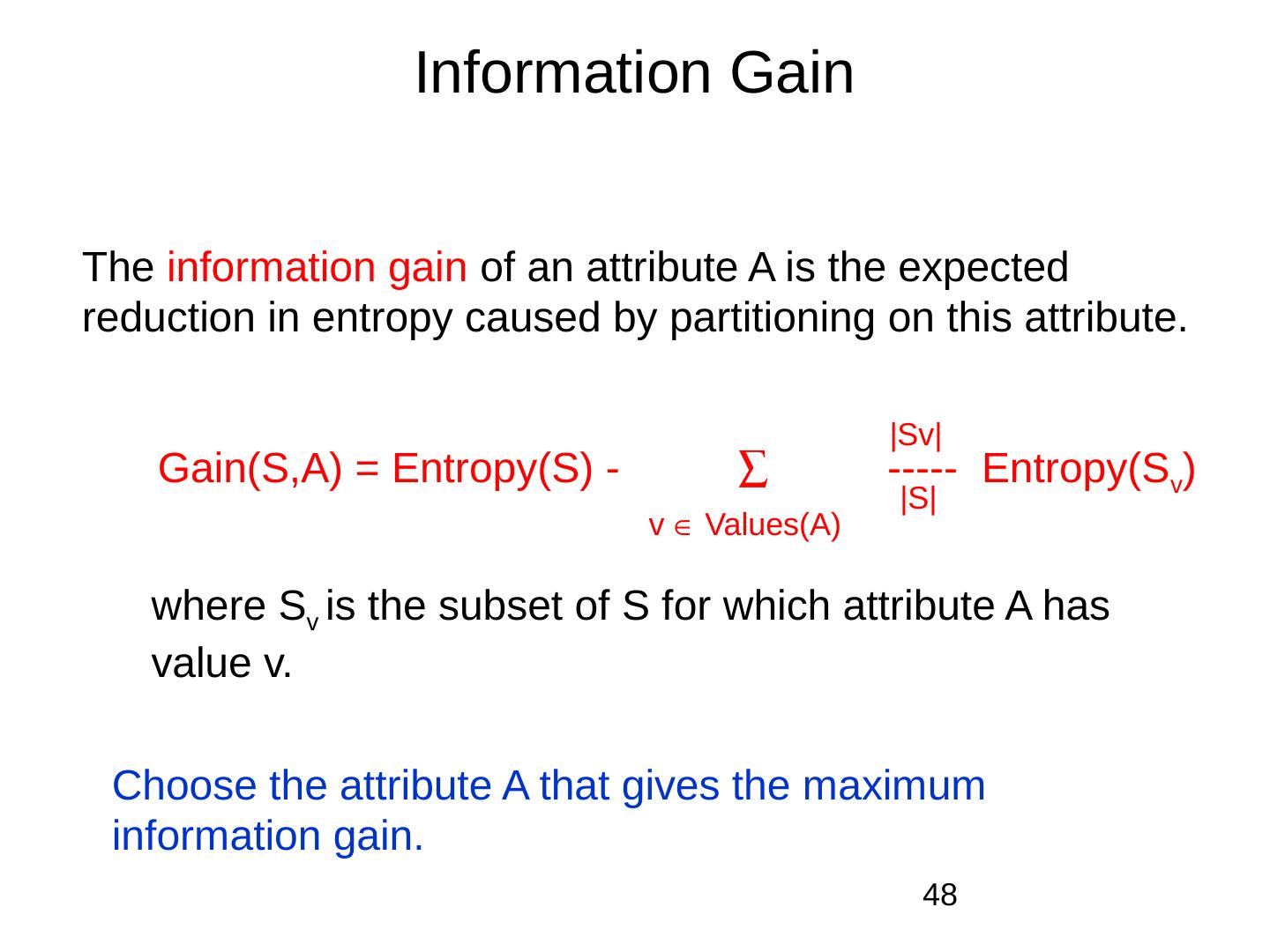 Information Gain

The information gain of an attribute A is the expected reduction in entropy caused by partitioning on this attribute.

$Gain(S,A) = Entropy(S) - \sum_{v \in Values(A)} \frac{|Sv|}{|S|} Entropy(S_v)$

where $S_v$ is the subset of S for which attribute A has value v.

Choose the attribute A that gives the maximum information gain.

48